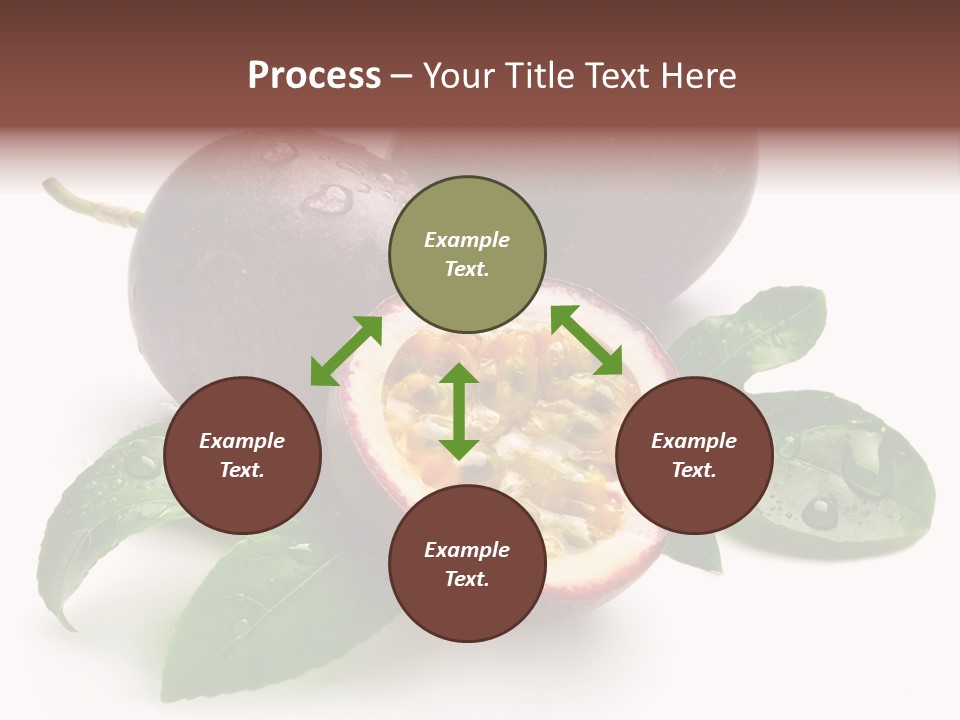 Process – Your Title Text Here

Example Text.

Example Text.

Example Text.

Example Text.